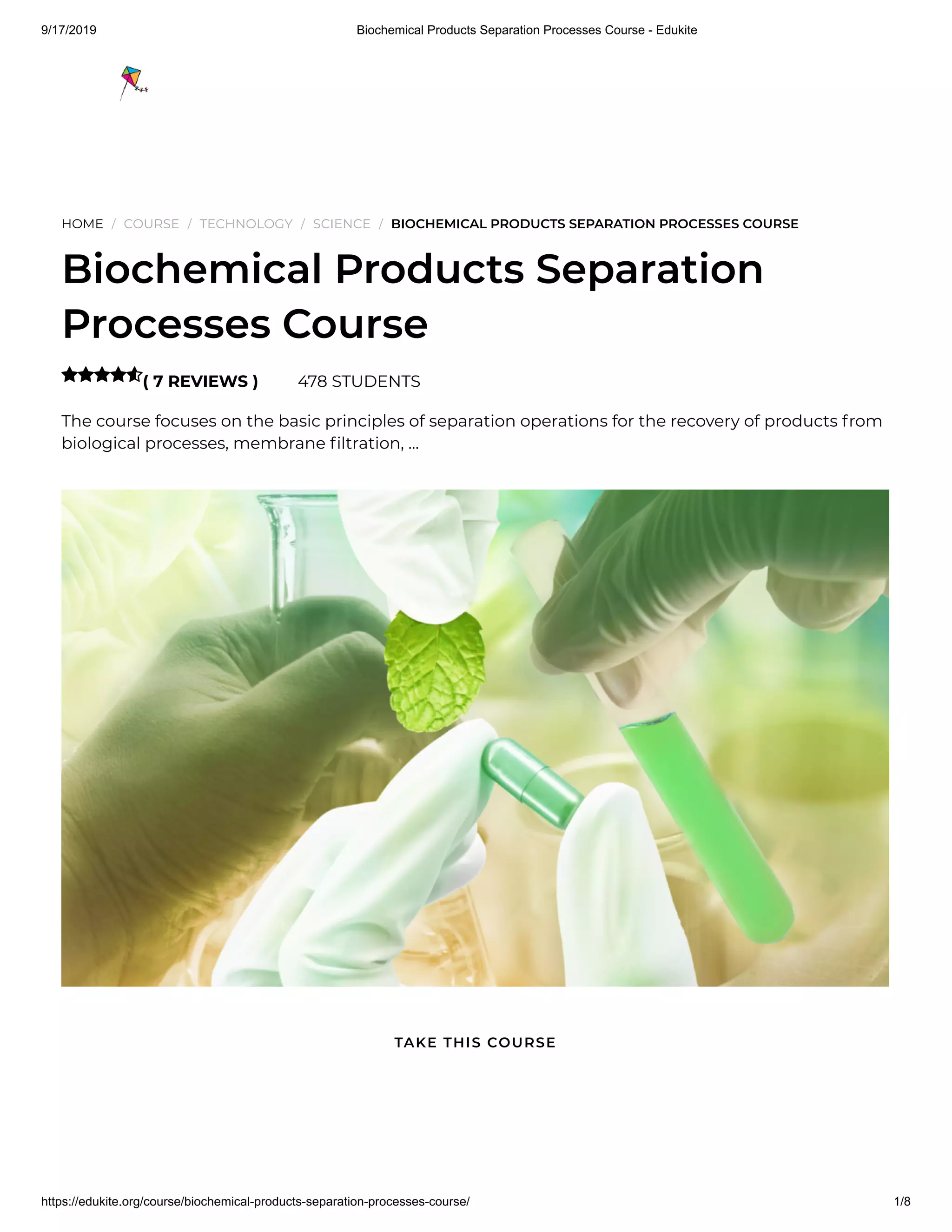 9/17/2019 Biochemical Products Separation Processes Course - Edukite

HOME / COURSE / TECHNOLOGY / SCIENCE / BIOCHEMICAL PRODUCTS SEPARATION PROCESSES COURSE

Biochemical Products Separation Processes Course

( 7 REVIEWS ) 478 STUDENTS

The course focuses on the basic principles of separation operations for the recovery of products from biological processes, membrane filtration, ...

TAKE THIS COURSE

https://edukite.org/course/biochemical-products-separation-processes-course/ 1/8